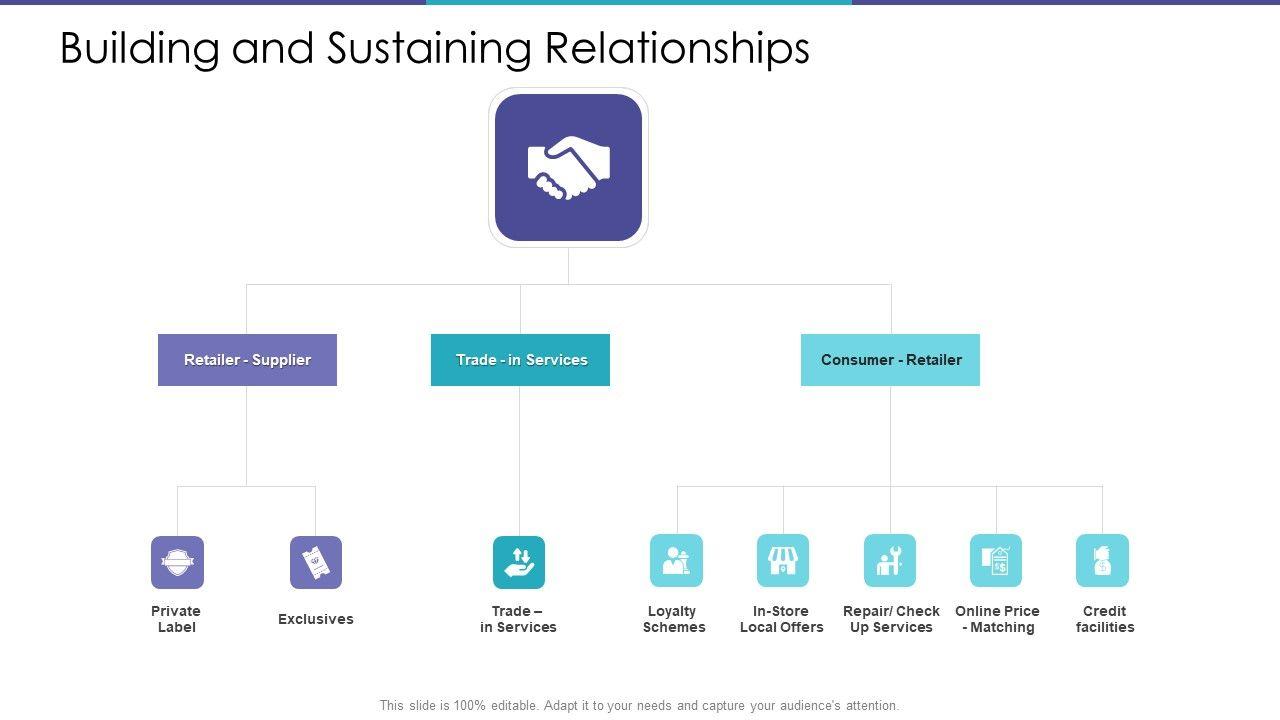 Building and Sustaining Relationships

Retailer - Supplier

Trade - in Services

Consumer - Retailer

Private Label

Exclusives

Trade – in Services

Loyalty Schemes

In-Store Local Offers

Repair/ Check Up Services

Online Price - Matching

Credit facilities

This slide is 100% editable. Adapt it to your needs and capture your audience's attention.